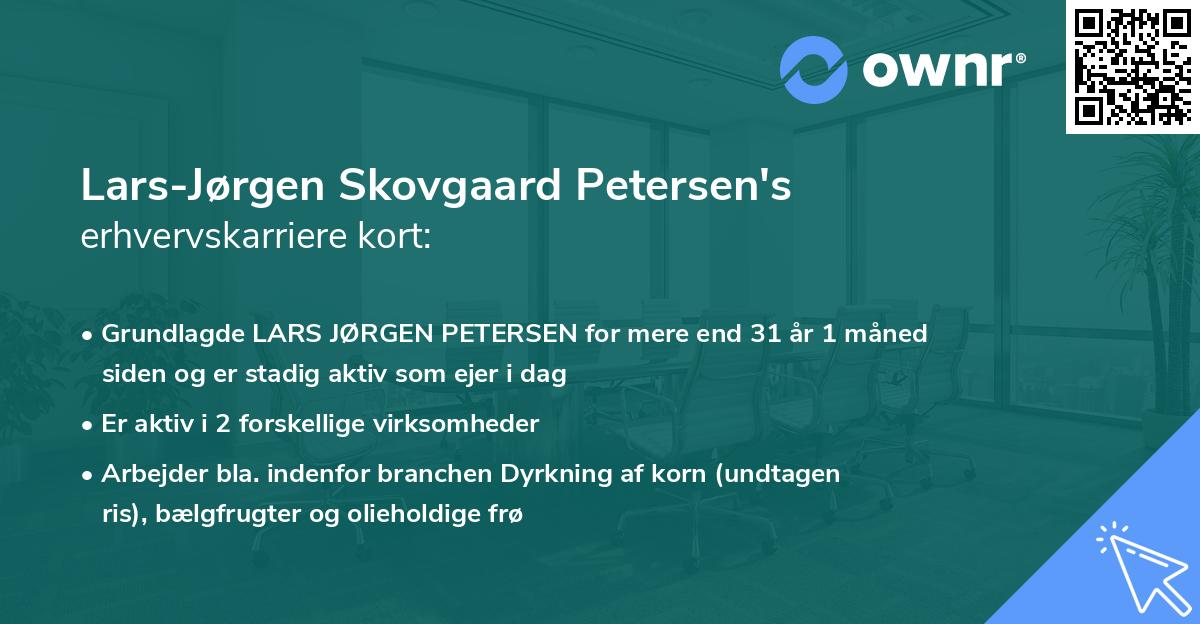 ownr®

Lars-Jørgen Skovgaard Petersen's erhvervskarriere kort:

• Grundlagde LARS JØRGEN PETERSEN for mere end 31 år 1 måned siden og er stadig aktiv som ejer i dag

• Er aktiv i 2 forskellige virksomheder

• Arbejder bla. indenfor branchen Dyrkning af korn (undtagen ris), bælgfrugter og olieholdige frø